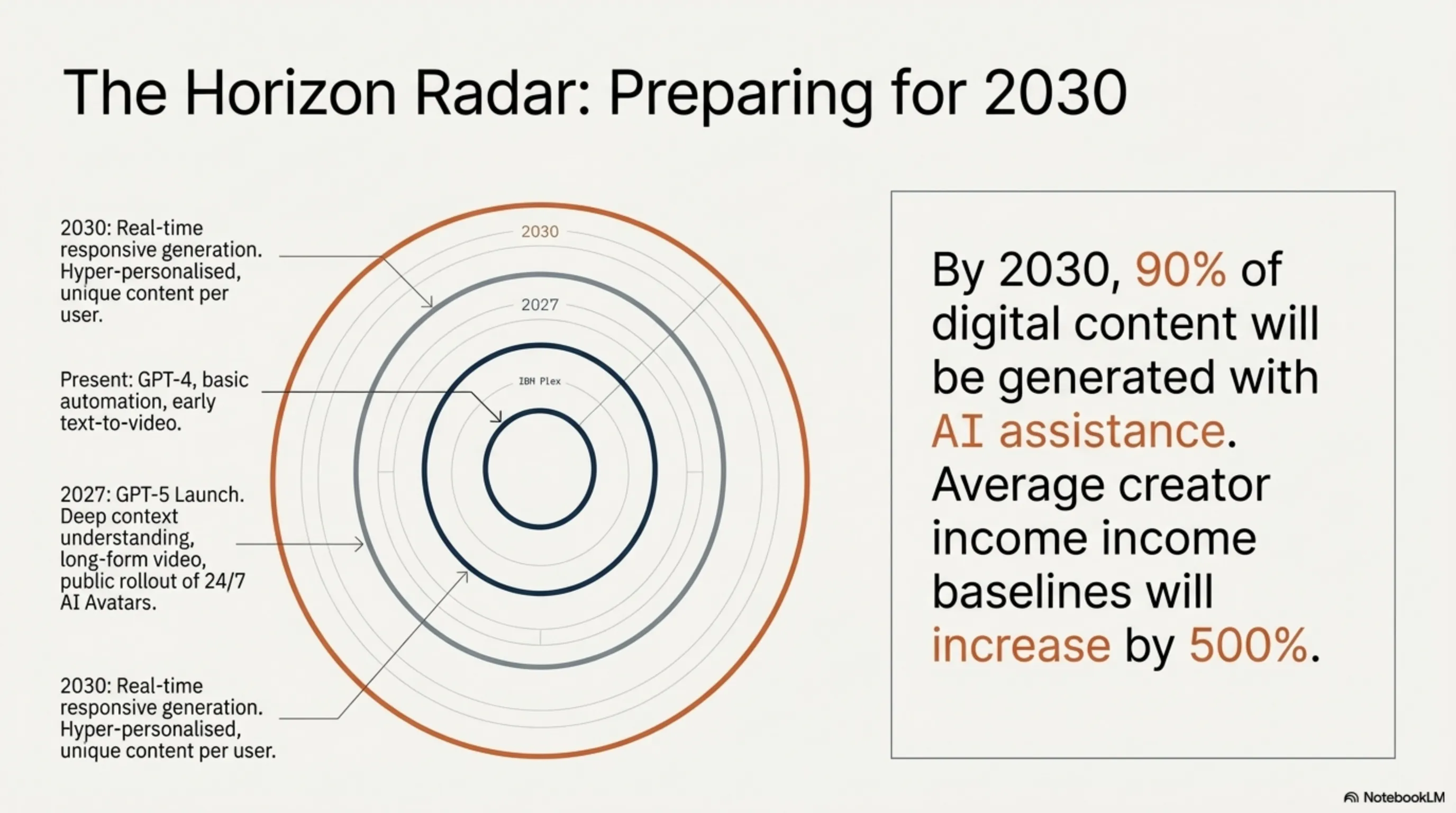 The Horizon Radar: Preparing for 2030

2030: Real-time responsive generation. Hyper-personalised, unique content per user.

Present: GPT-4, basic automation, early text-to-video.

2027: GPT-5 Launch. Deep context understanding, long-form video, public rollout of 24/7 AI Avatars.

2030: Real-time responsive generation. Hyper-personalised, unique content per user.

2030

2027

IBM Plex

By 2030, 90% of digital content will be generated with AI assistance. Average creator income income baselines will increase by 500%.

NotebookLM